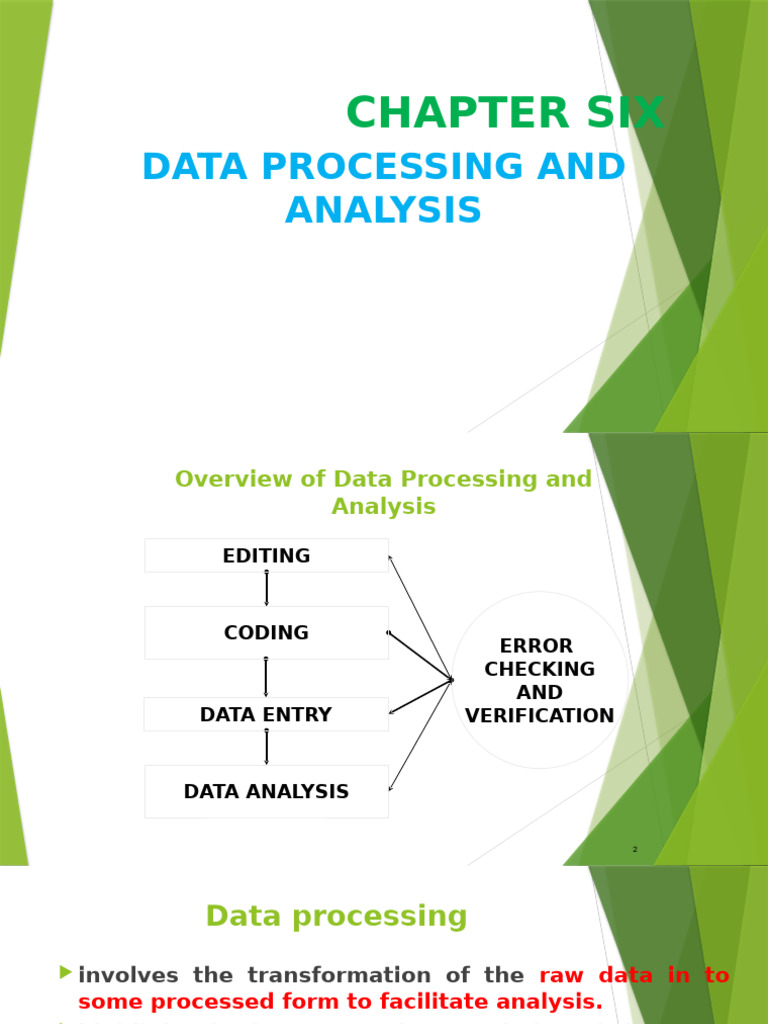 CHAPTER SIX

DATA PROCESSING AND ANALYSIS

Overview of Data Processing and Analysis

EDITING

CODING

DATA ENTRY

DATA ANALYSIS

ERROR CHECKING AND VERIFICATION

2

Data processing

involves the transformation of the raw data in to some processed form to facilitate analysis.